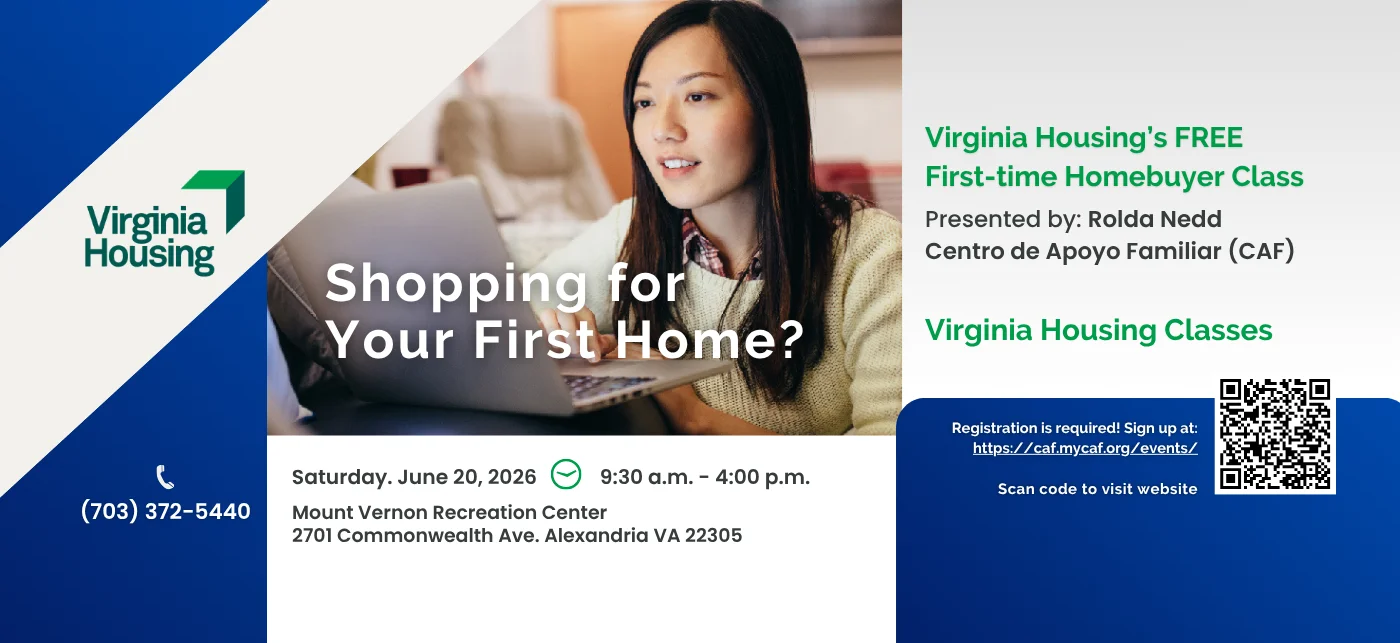 Virginia Housing

(703) 372-5440

Shopping for Your First Home?

Saturday. June 20, 2026 9:30 a.m. - 4:00 p.m.

Mount Vernon Recreation Center
2701 Commonwealth Ave. Alexandria VA 22305

Virginia Housing's FREE First-time Homebuyer Class

Presented by: Rolda Nedd
Centro de Apoyo Familiar (CAF)

Virginia Housing Classes

Registration is required! Sign up at:
https://caf.mycaf.org/events/

Scan code to visit website